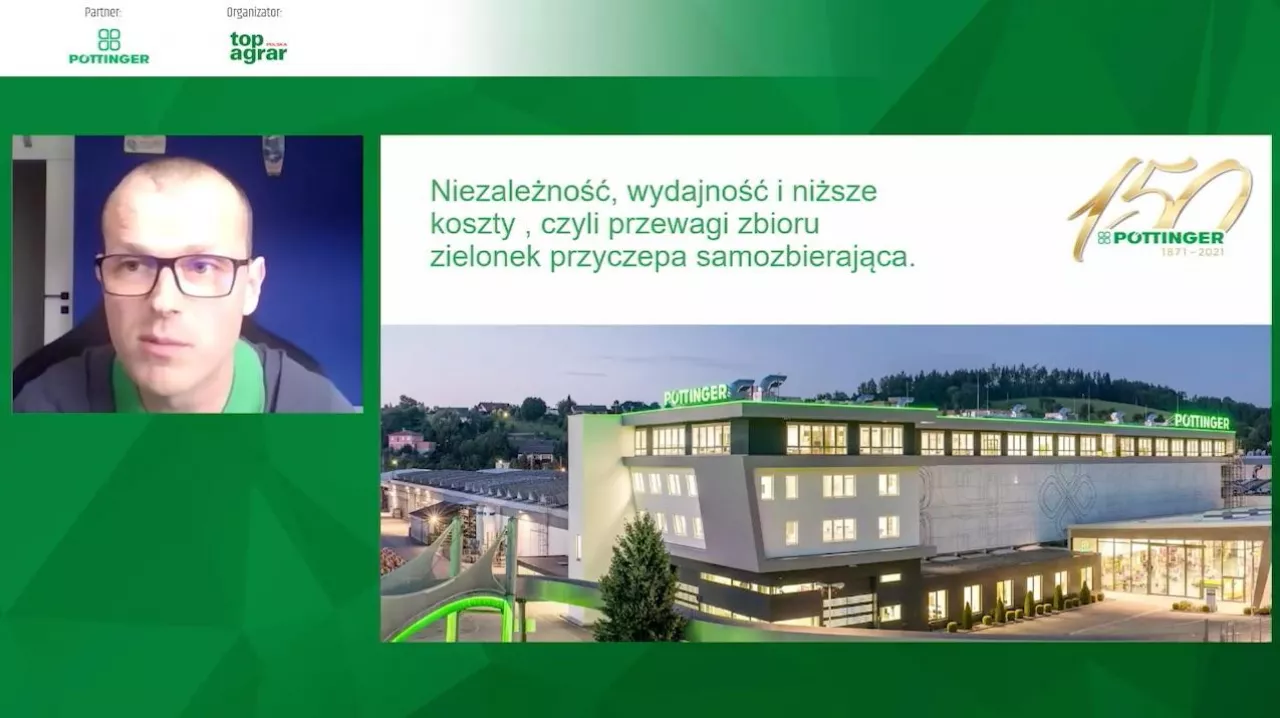 Partner:
PÖTTINGER

Organizator:
top agrar POLSKA

Niezależność, wydajność i niższe koszty , czyli przewagi zbioru zielonek przyczepa samozbierająca.

150
PÖTTINGER
1871 – 2021

PÖTTINGER
PÖTTINGER